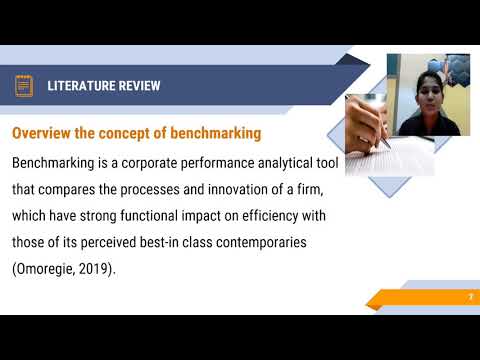 LITERATURE REVIEW

Overview the concept of benchmarking

Benchmarking is a corporate performance analytical tool that compares the processes and innovation of a firm, which have strong functional impact on efficiency with those of its perceived best-in class contemporaries (Omoregie, 2019).

7